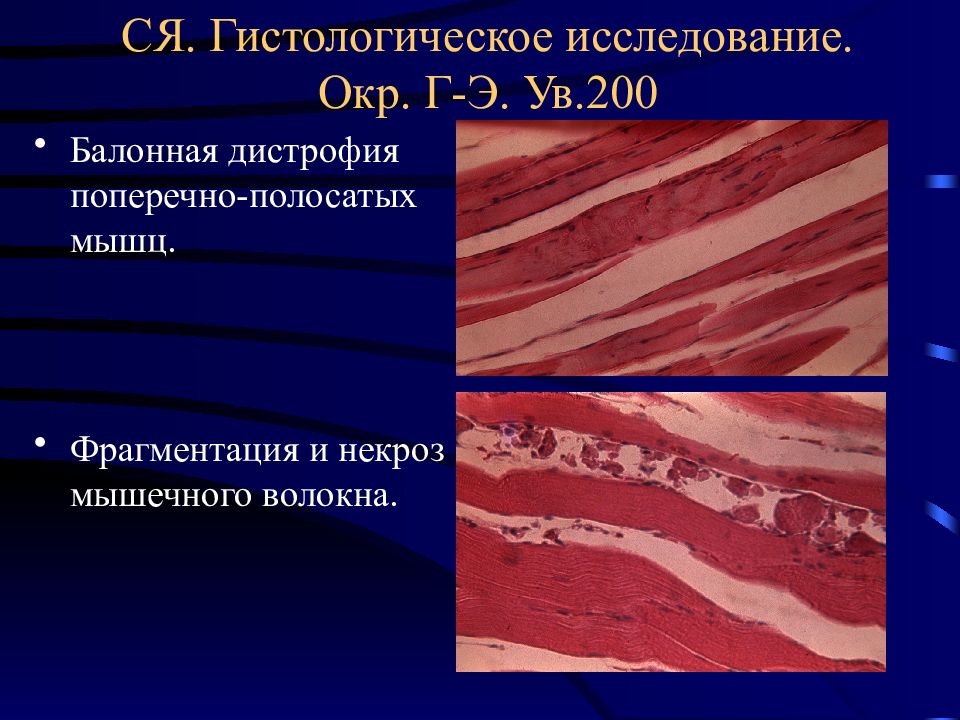 СЯ. Гистологическое исследование. Окр. Г-Э. Ув.200

• Балонная дистрофия поперечно-полосатых мышц.

• Фрагментация и некроз мышечного волокна.